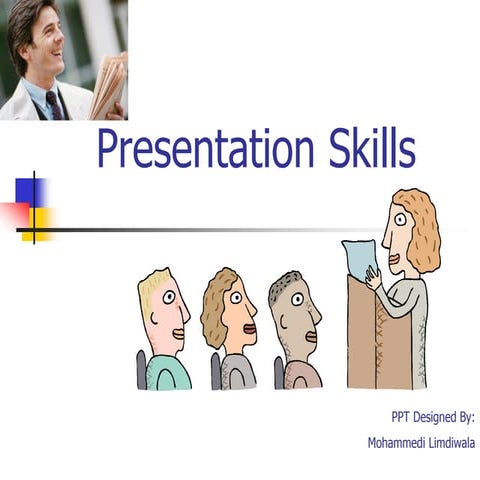 Presentation Skills

PPT Designed By:
Mohammedi Limdiwala